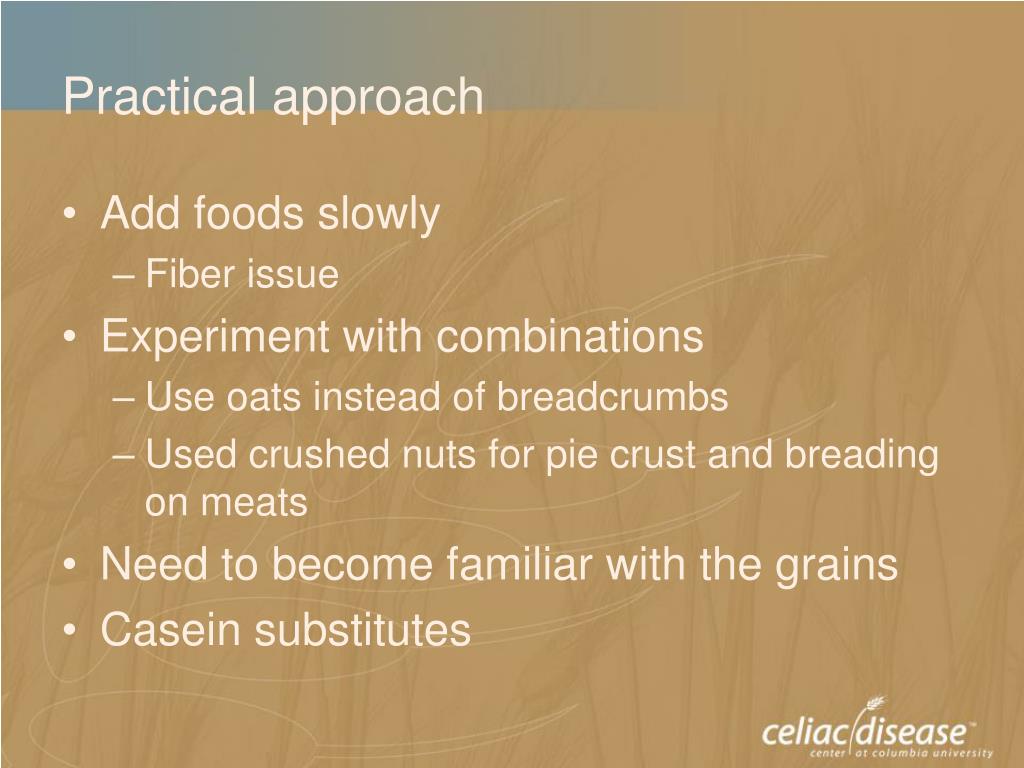 Practical approach

• Add foods slowly
– Fiber issue
• Experiment with combinations
– Use oats instead of breadcrumbs
– Used crushed nuts for pie crust and breading on meats
• Need to become familiar with the grains
• Casein substitutes

celiac disease™
center at columbia university